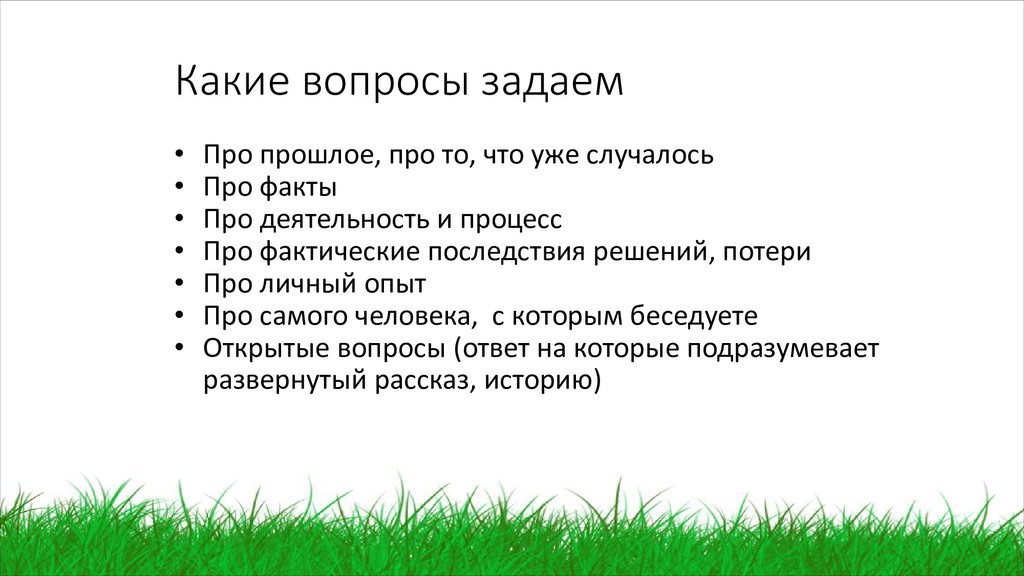 Какие вопросы задаем

• Про прошлое, про то, что уже случалось
• Про факты
• Про деятельность и процесс
• Про фактические последствия решений, потери
• Про личный опыт
• Про самого человека, с которым беседуете
• Открытые вопросы (ответ на которые подразумевает развернутый рассказ, историю)